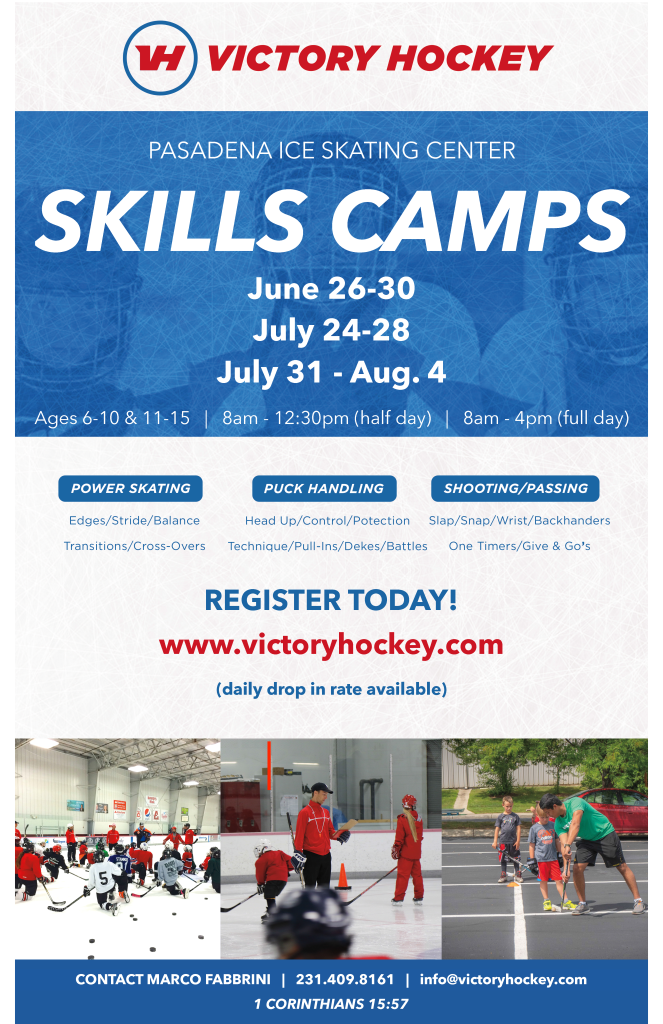 VH VICTORY HOCKEY

PASADENA ICE SKATING CENTER

SKILLS CAMPS

June 26-30
July 24-28
July 31 - Aug. 4

Ages 6-10 & 11-15 | 8am - 12:30pm (half day) | 8am - 4pm (full day)

POWER SKATING
Edges/Stride/Balance
Transitions/Cross-Overs

PUCK HANDLING
Head Up/Control/Potection
Technique/Pull-Ins/Dekes/Battles

SHOOTING/PASSING
Slap/Snap/Wrist/Backhanders
One Timers/Give & Go's

REGISTER TODAY!

www.victoryhockey.com

(daily drop in rate available)

5

CONTACT MARCO FABBRINI | 231.409.8161 | info@victoryhockey.com
1 CORINTHIANS 15:57